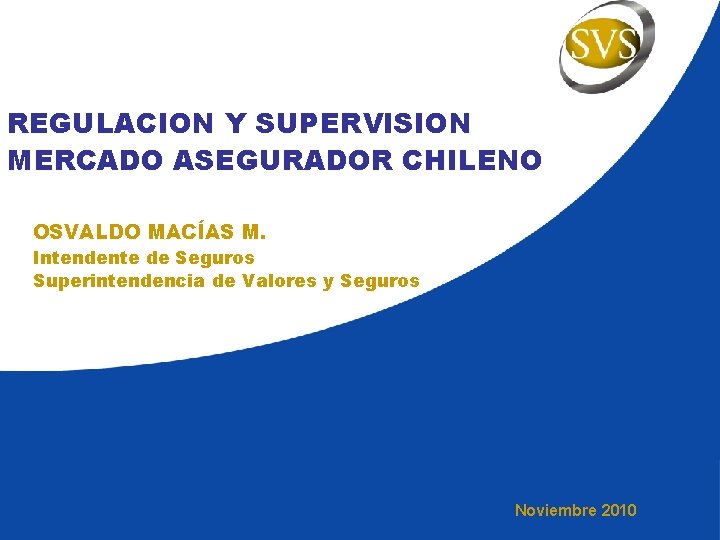 SVS

REGULACION Y SUPERVISION
MERCADO ASEGURADOR CHILENO

OSVALDO MACÍAS M.
Intendente de Seguros
Superintendencia de Valores y Seguros

Noviembre 2010